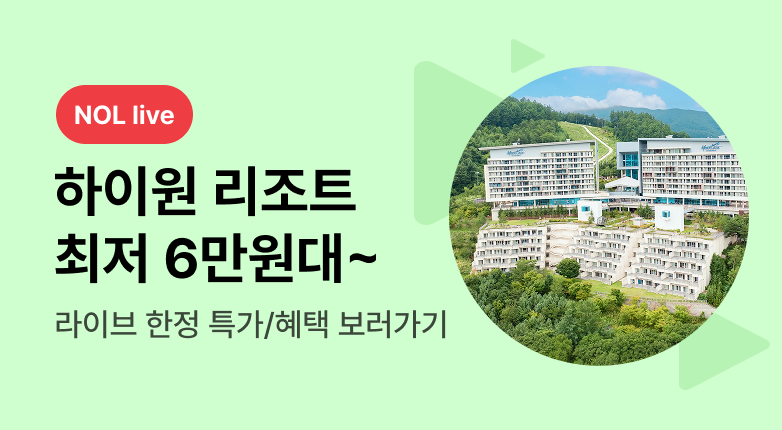 NOL live

하이원 리조트
최저 6만원대~

라이브 한정 특가/혜택 보러가기